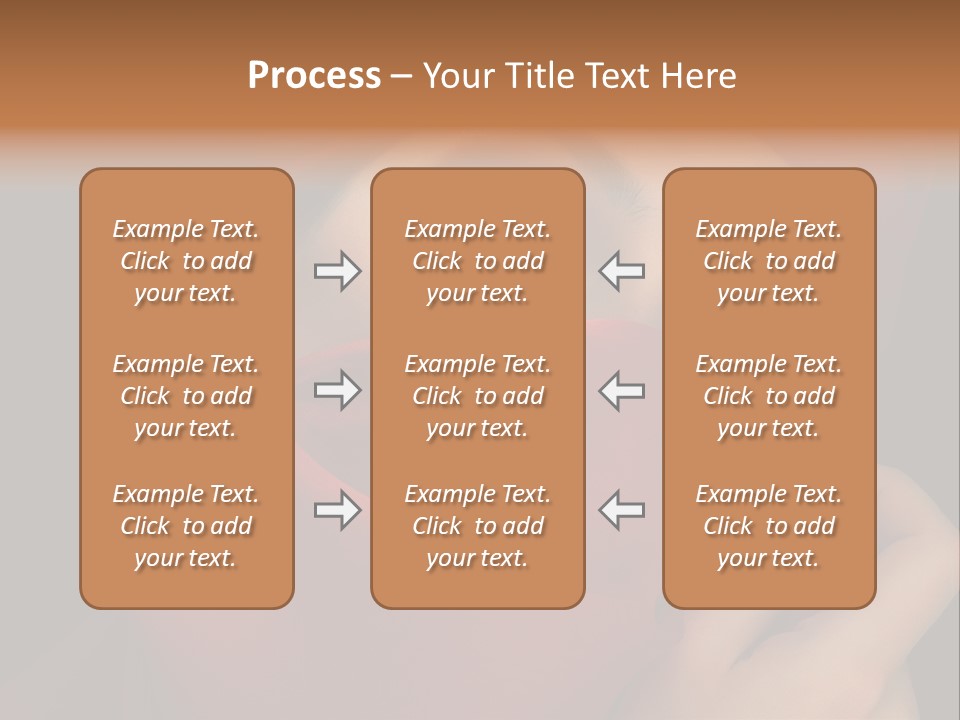 Process – Your Title Text Here

Example Text. Click to add your text.

Example Text. Click to add your text.

Example Text. Click to add your text.

Example Text. Click to add your text.

Example Text. Click to add your text.

Example Text. Click to add your text.

Example Text. Click to add your text.

Example Text. Click to add your text.

Example Text. Click to add your text.